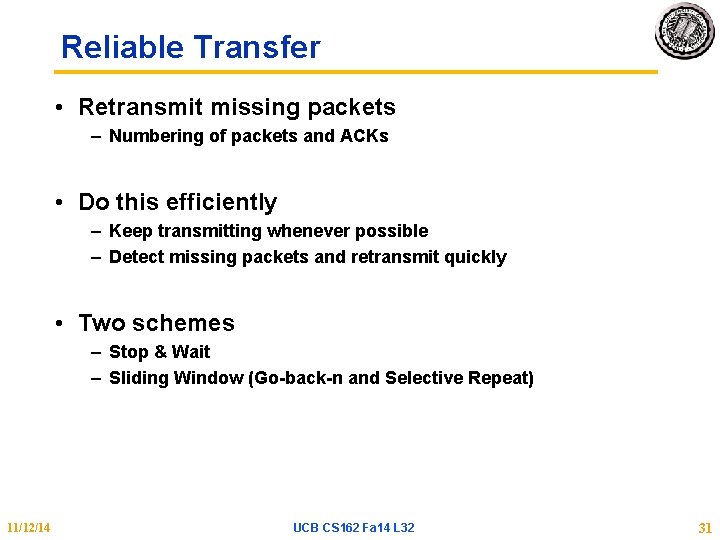 Reliable Transfer

• Retransmit missing packets
– Numbering of packets and ACKs

• Do this efficiently
– Keep transmitting whenever possible
– Detect missing packets and retransmit quickly

• Two schemes
– Stop & Wait
– Sliding Window (Go-back-n and Selective Repeat)

11/12/14
UCB CS162 Fa14 L32
31